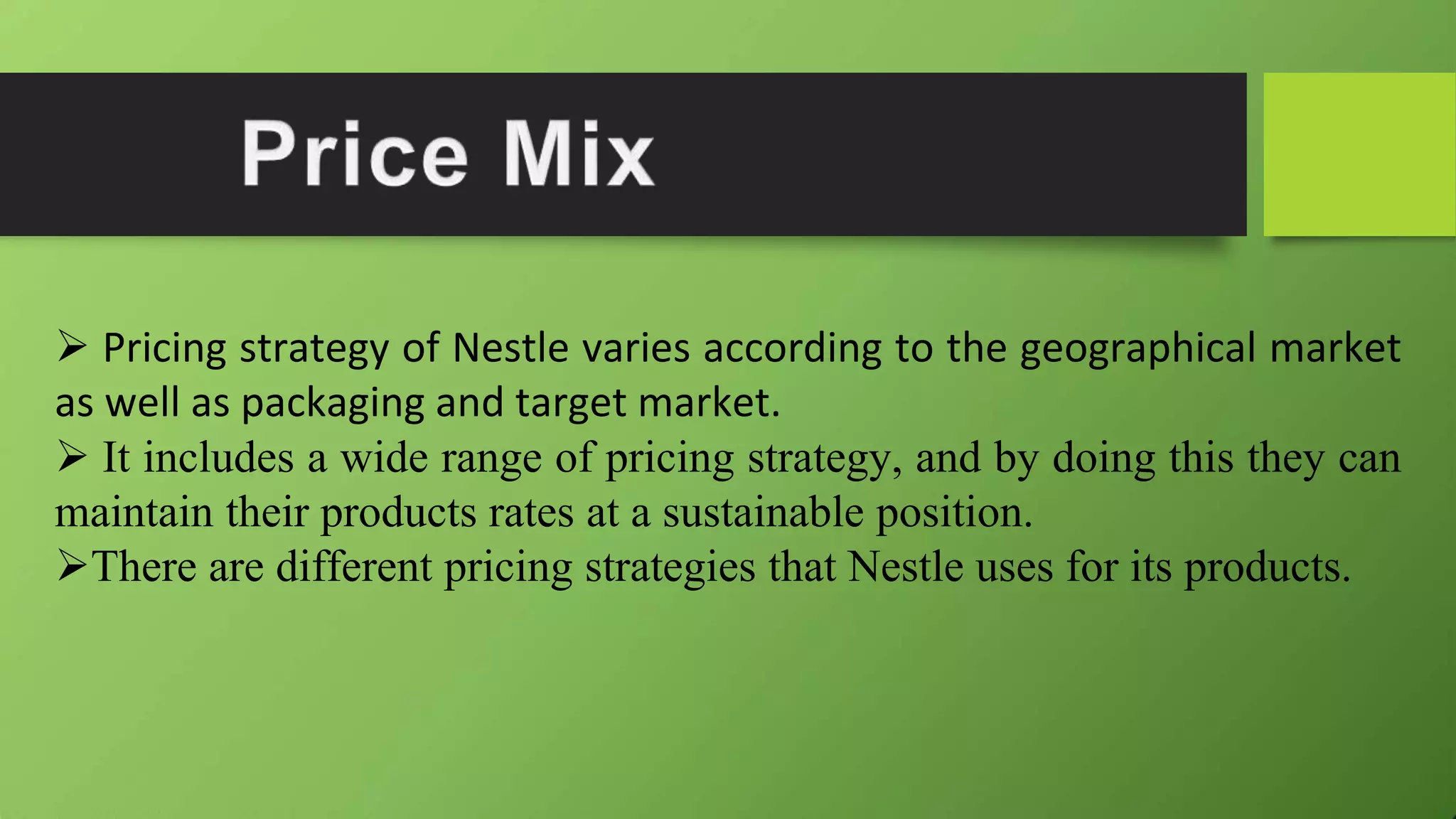 Price Mix

➢ Pricing strategy of Nestle varies according to the geographical market as well as packaging and target market.
➢ It includes a wide range of pricing strategy, and by doing this they can maintain their products rates at a sustainable position.
➢There are different pricing strategies that Nestle uses for its products.